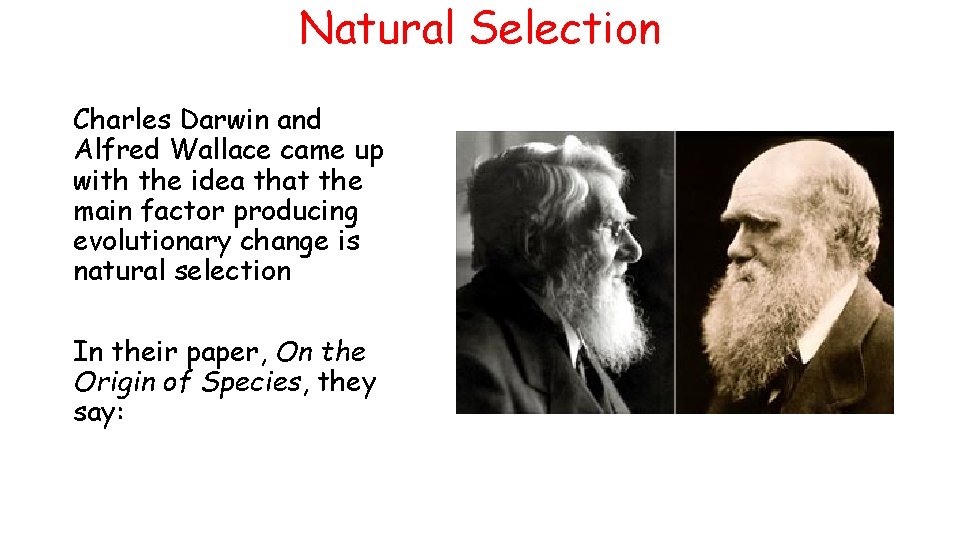 Natural Selection

Charles Darwin and Alfred Wallace came up with the idea that the main factor producing evolutionary change is natural selection

In their paper, On the Origin of Species, they say: